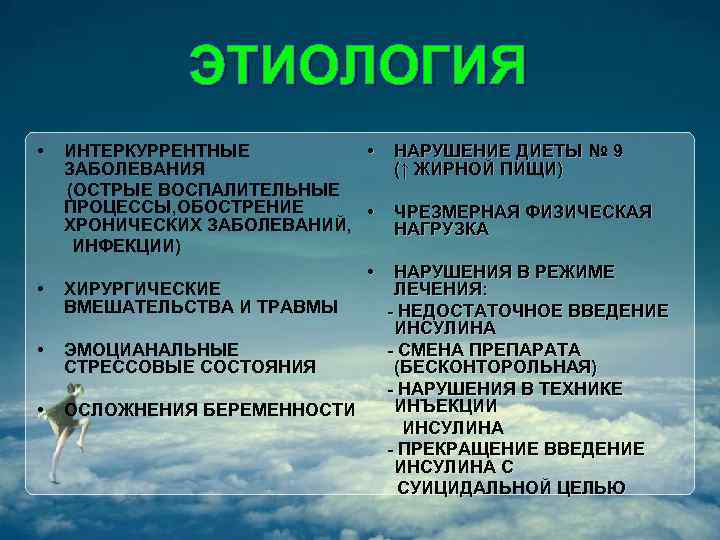 ЭТИОЛОГИЯ

• ИНТЕРКУРРЕНТНЫЕ ЗАБОЛЕВАНИЯ (ОСТРЫЕ ВОСПАЛИТЕЛЬНЫЕ ПРОЦЕССЫ,ОБОСТРЕНИЕ ХРОНИЧЕСКИХ ЗАБОЛЕВАНИЙ, ИНФЕКЦИИ)

• ХИРУРГИЧЕСКИЕ ВМЕШАТЕЛЬСТВА И ТРАВМЫ

• ЭМОЦИАНАЛЬНЫЕ СТРЕССОВЫЕ СОСТОЯНИЯ

• ОСЛОЖНЕНИЯ БЕРЕМЕННОСТИ

• НАРУШЕНИЕ ДИЕТЫ № 9 (↑ ЖИРНОЙ ПИЩИ)

• ЧРЕЗМЕРНАЯ ФИЗИЧЕСКАЯ НАГРУЗКА

• НАРУШЕНИЯ В РЕЖИМЕ ЛЕЧЕНИЯ:
- НЕДОСТАТОЧНОЕ ВВЕДЕНИЕ ИНСУЛИНА
- СМЕНА ПРЕПАРАТА (БЕСКОНТОРОЛЬНАЯ)
- НАРУШЕНИЯ В ТЕХНИКЕ ИНЪЕКЦИИ ИНСУЛИНА
- ПРЕКРАЩЕНИЕ ВВЕДЕНИЕ ИНСУЛИНА С СУИЦИДАЛЬНОЙ ЦЕЛЬЮ